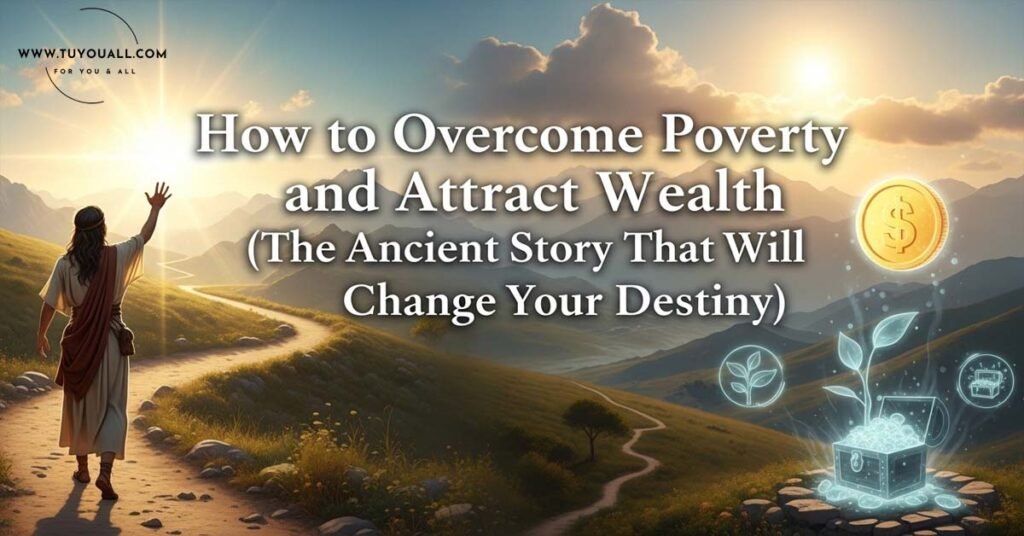 WWW.TUYOUALL.COM
FOR YOU & ALL

How to Overcome Poverty and Attract Wealth (The Ancient Story That Will Change Your Destiny)

$